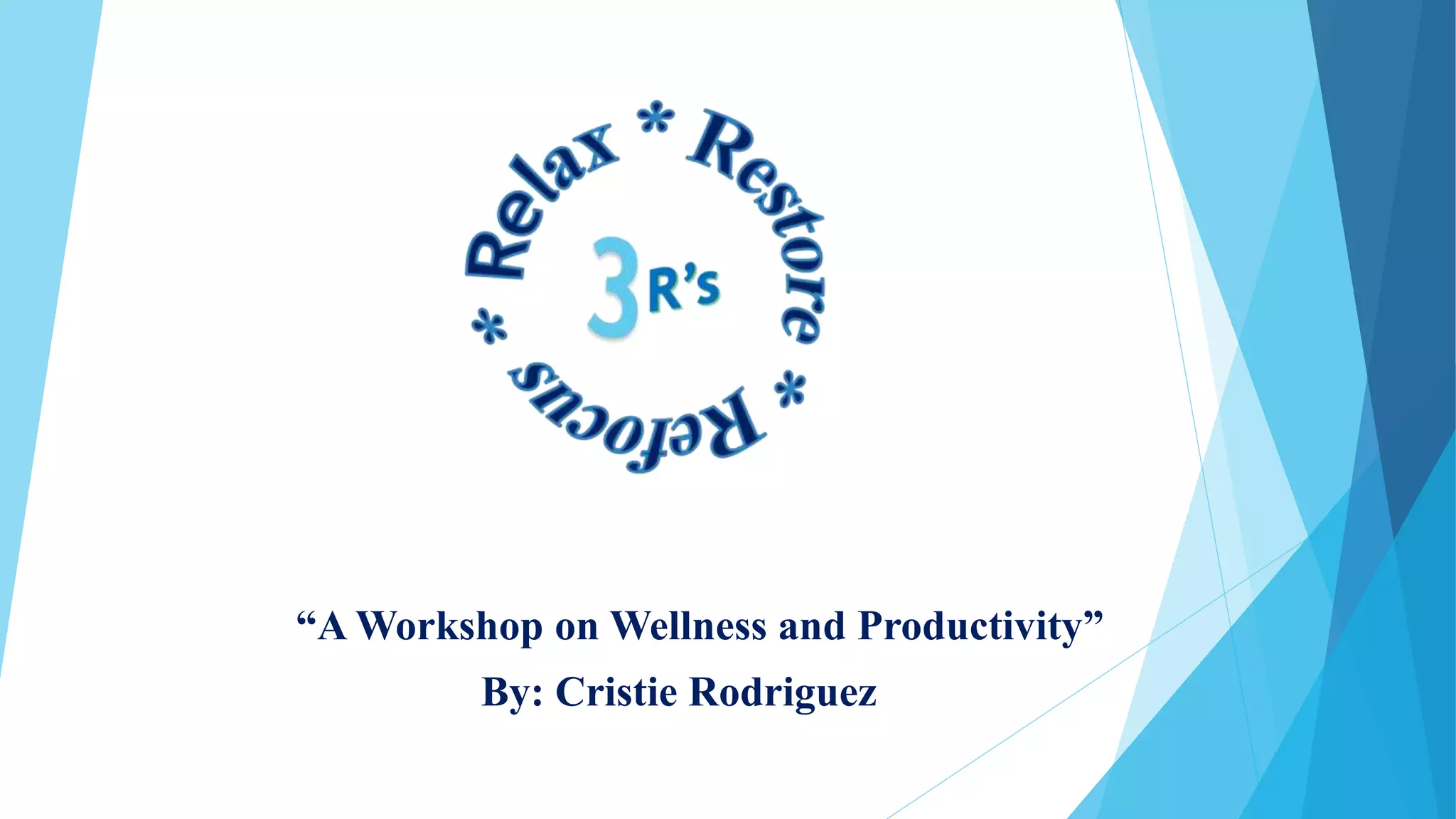 Relax * Restore * Refocus *

3 R's

"A Workshop on Wellness and Productivity"

By: Cristie Rodriguez